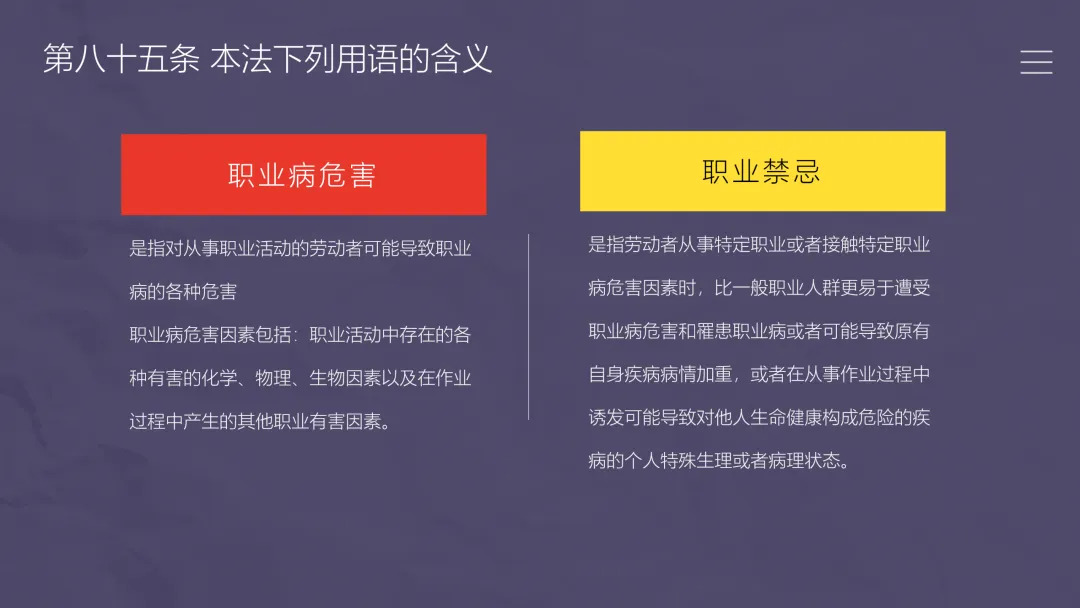 第八十五条 本法下列用语的含义

职业病危害

是指对从事职业活动的劳动者可能导致职业病的各种危害

职业病危害因素包括：职业活动中存在的各种有害的化学、物理、生物因素以及在作业过程中产生的其他职业有害因素。

职业禁忌

是指劳动者从事特定职业或者接触特定职业病危害因素时，比一般职业人群更易于遭受职业病危害和罹患职业病或者可能导致原有自身疾病病情加重，或者在从事作业过程中诱发可能导致对他人生命健康构成危险的疾病的个人特殊生理或者病理状态。